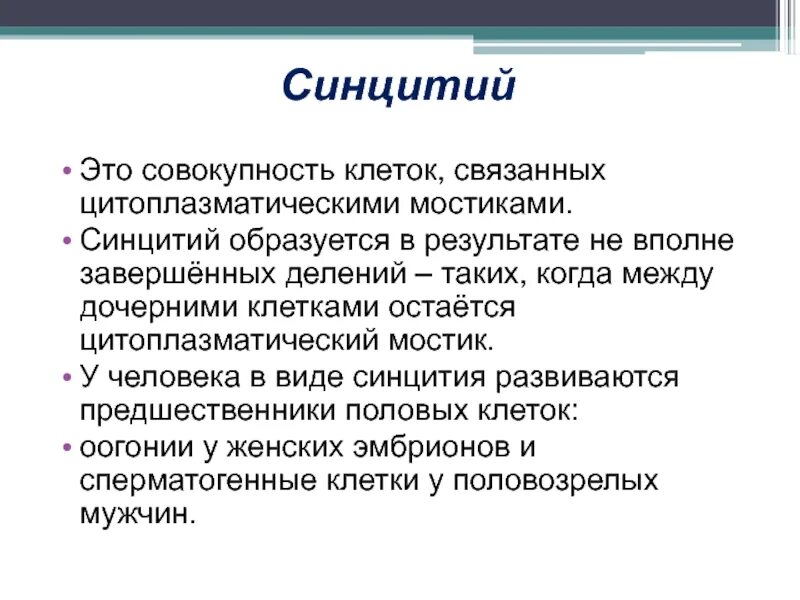 Синцитий

• Это совокупность клеток, связанных цитоплазматическими мостиками.
• Синцитий образуется в результате не вполне завершённых делений – таких, когда между дочерними клетками остаётся цитоплазматический мостик.
• У человека в виде синцития развиваются предшественники половых клеток:
• оогонии у женских эмбрионов и сперматогенные клетки у половозрелых мужчин.